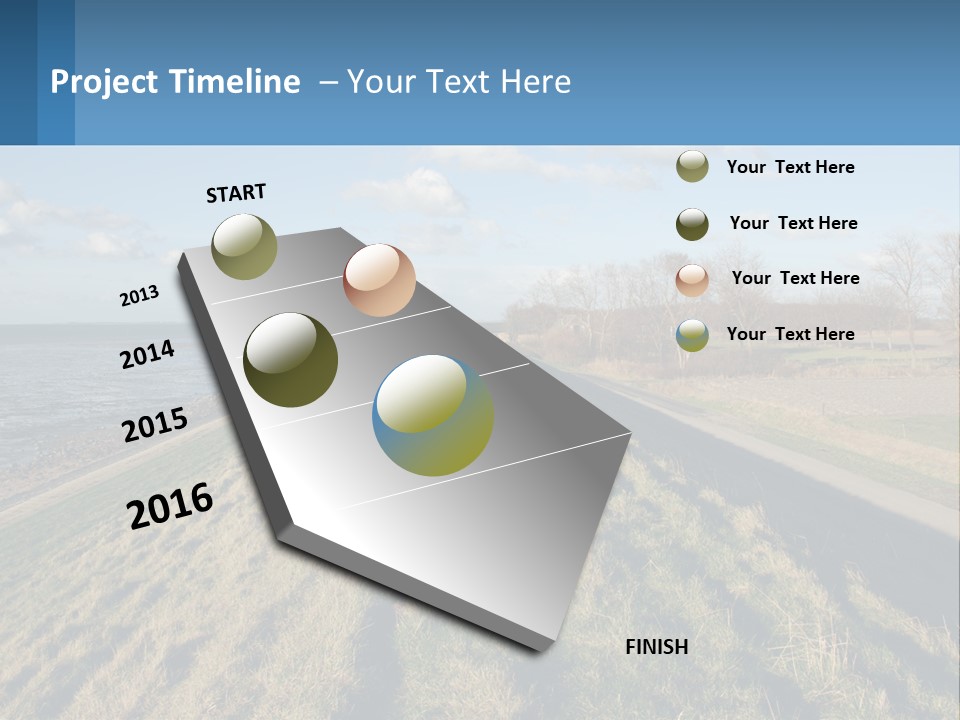 Project Timeline – Your Text Here

START

2013

2014

2015

2016

FINISH

Your Text Here

Your Text Here

Your Text Here

Your Text Here